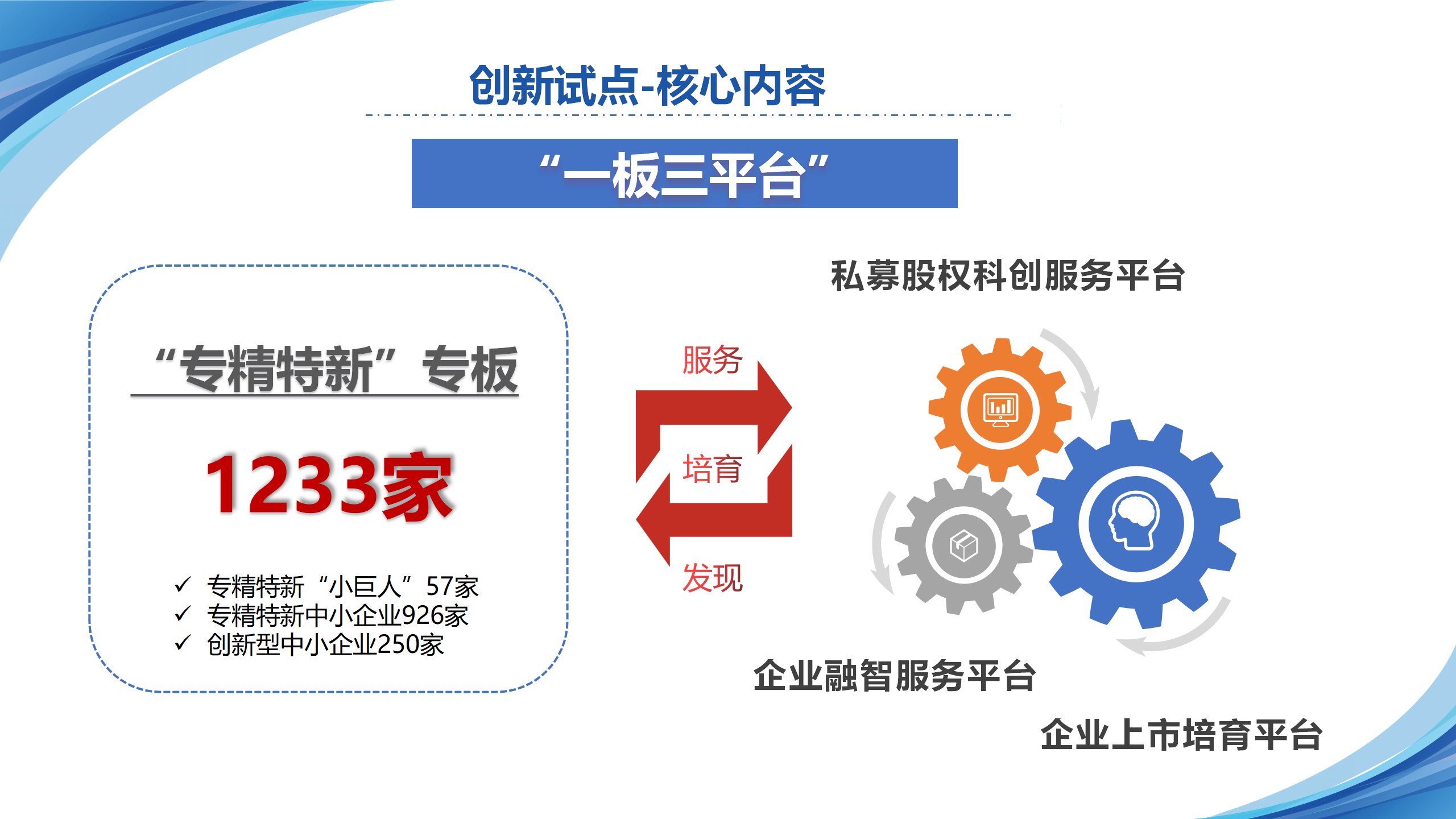 创新试点-核心内容

“一板三平台”

“专精特新”专板

1233家

✓ 专精特新“小巨人”57家
✓ 专精特新中小企业926家
✓ 创新型中小企业250家

服务

培育

发现

私募股权科创服务平台

企业融智服务平台

企业上市培育平台